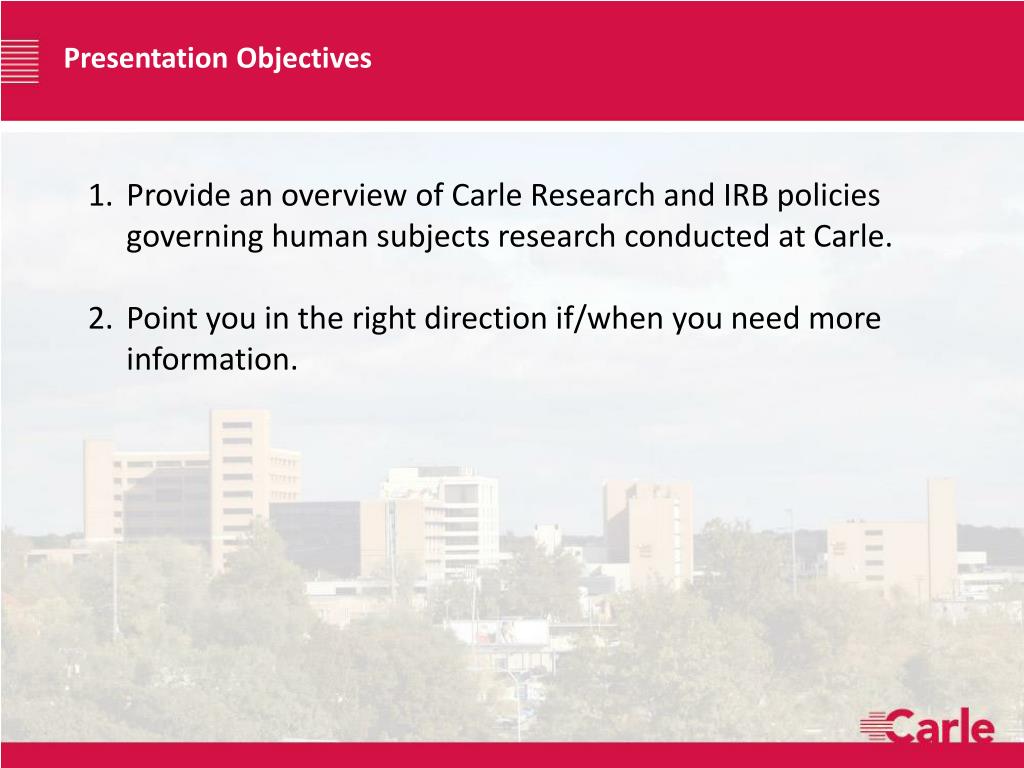 Presentation Objectives

1. Provide an overview of Carle Research and IRB policies governing human subjects research conducted at Carle.

2. Point you in the right direction if/when you need more information.

Carle